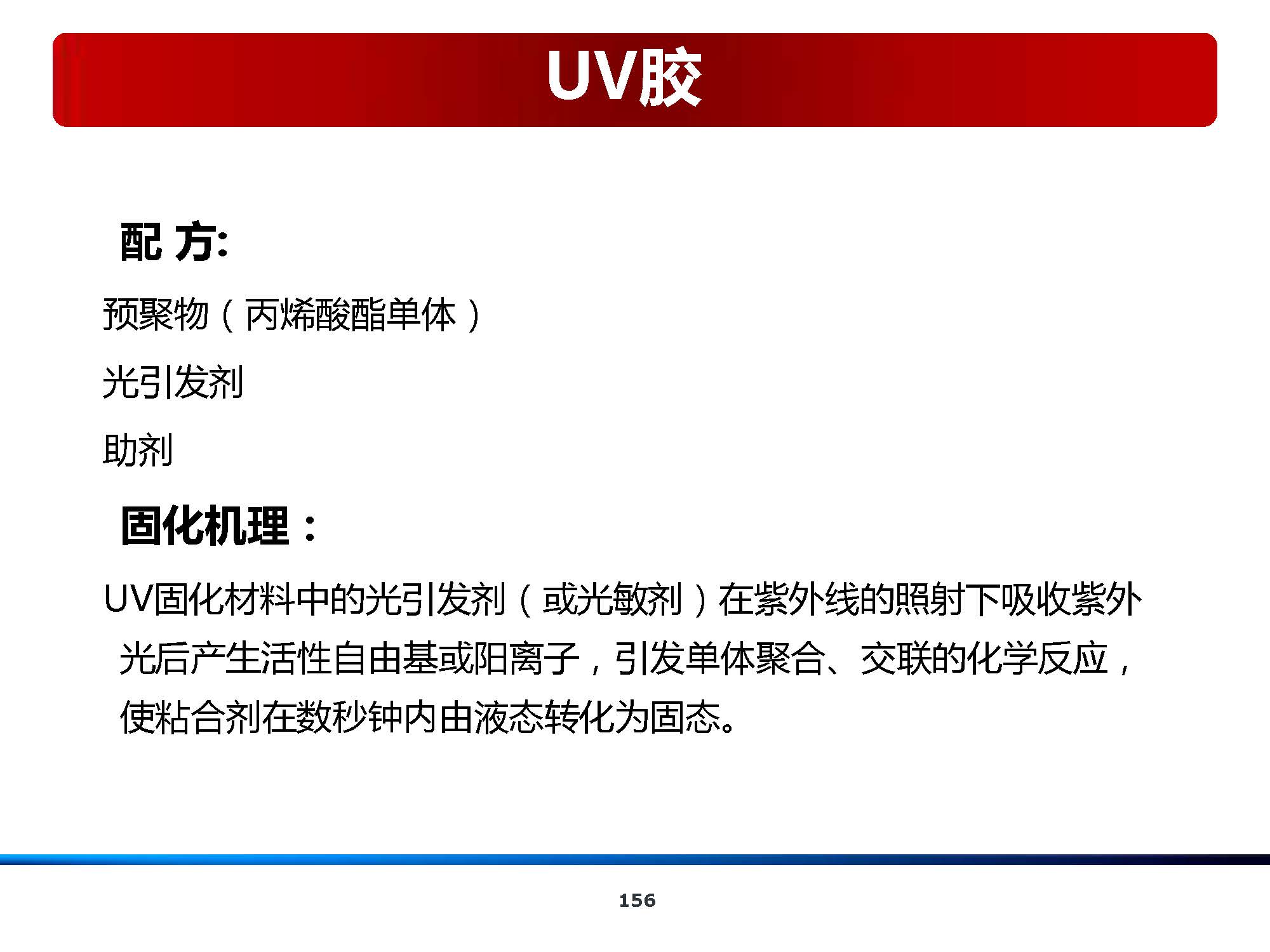 UV胶

配 方:

预聚物（丙烯酸酯单体）

光引发剂

助剂

固化机理：

UV固化材料中的光引发剂（或光敏剂）在紫外线的照射下吸收紫外光后产生活性自由基或阳离子，引发单体聚合、交联的化学反应，使粘合剂在数秒钟内由液态转化为固态。

156